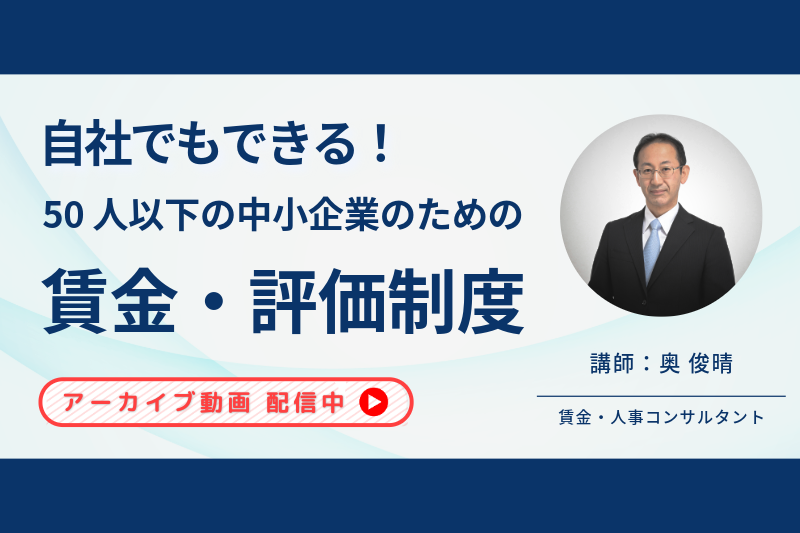 自社でもできる！
50 人以下の中小企業のための
賃金・評価制度

アーカイブ動画 配信中

講師：奥 俊晴

賃金・人事コンサルタント